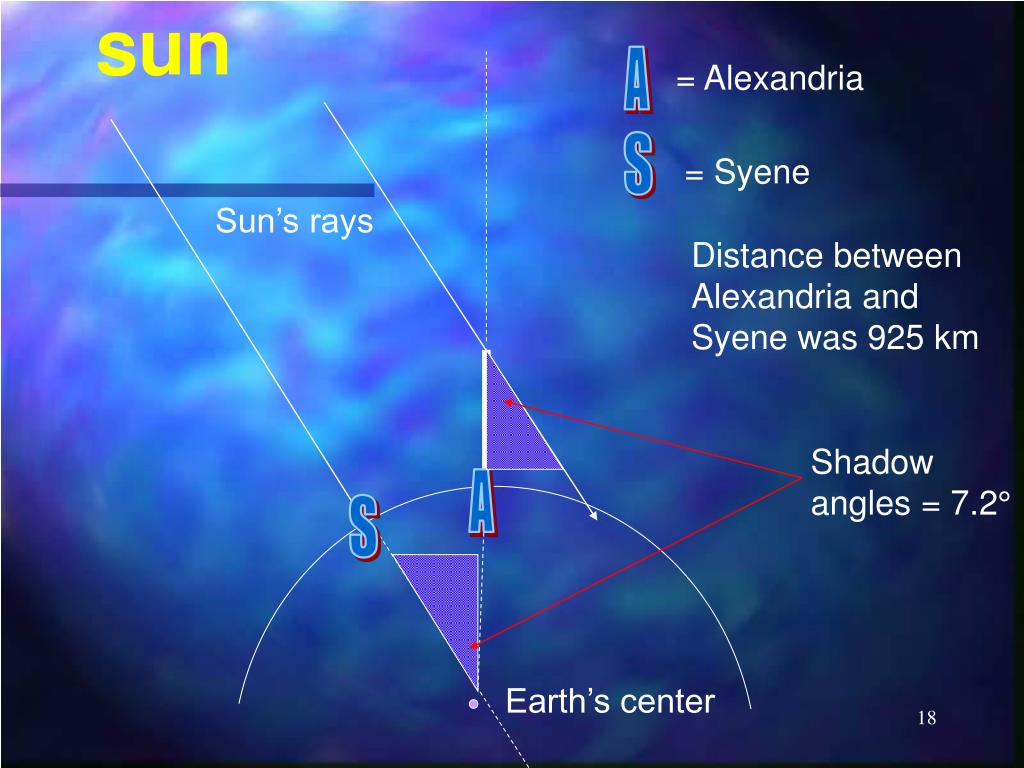 sun

A = Alexandria

S = Syene

Sun's rays

Distance between Alexandria and Syene was 925 km

Shadow angles = 7.2°

S

A

Earth's center

18